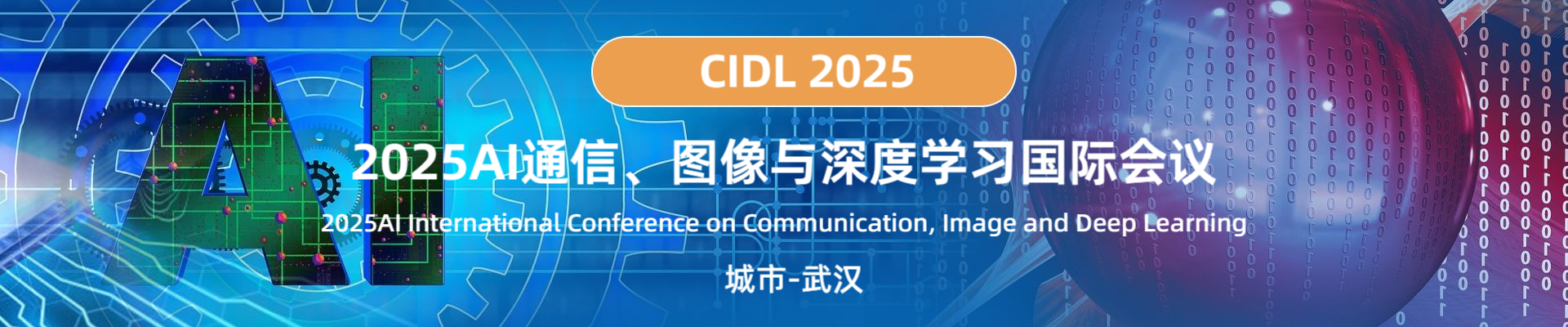 AI

CIDL 2025

2025AI通信、图像与深度学习国际会议

2025AI International Conference on Communication, Image and Deep Learning

城市-武汉